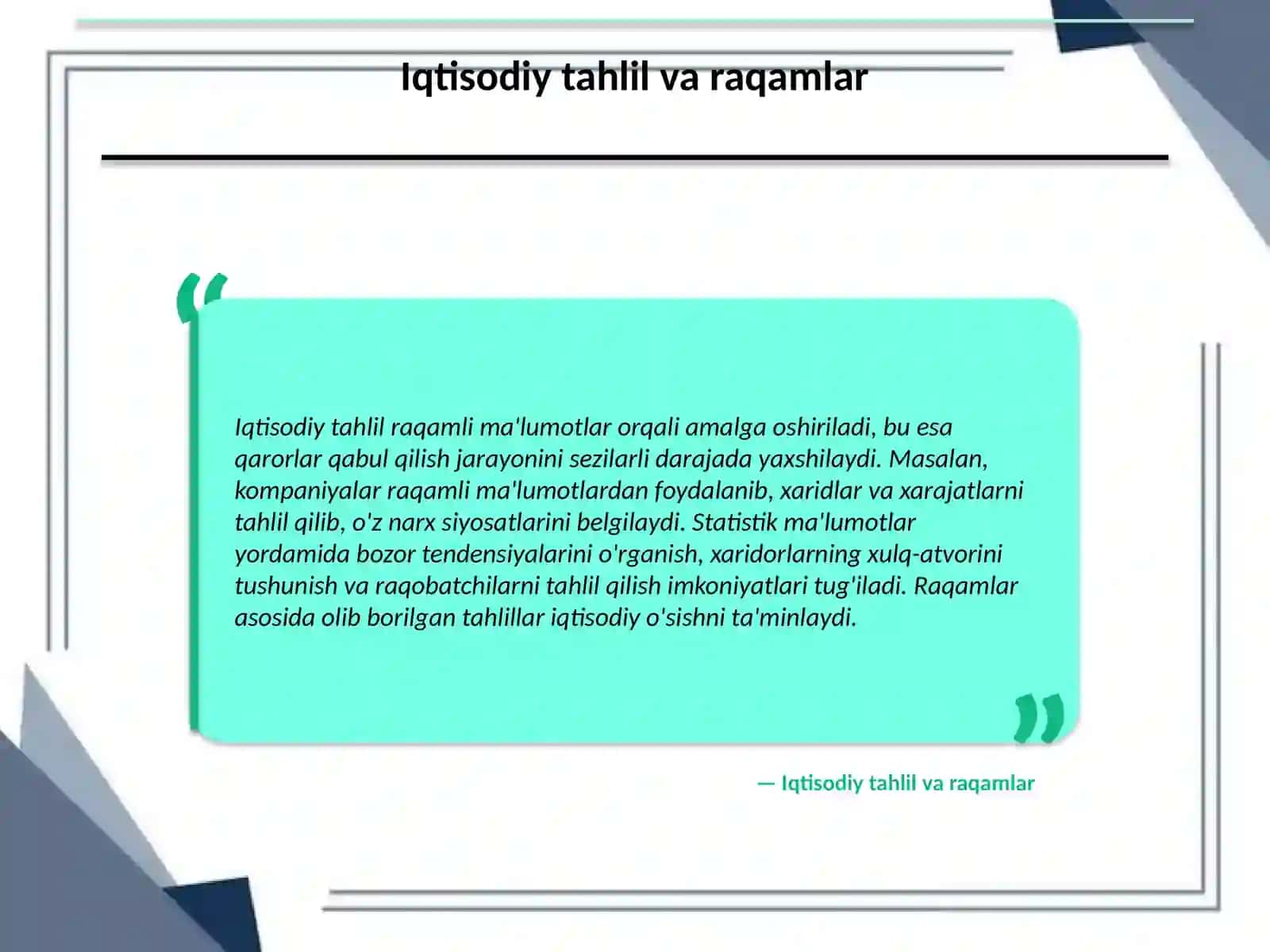 Iqtisodiy tahlil va raqamlar

“

Iqtisodiy tahlil raqamli ma'lumotlar orqali amalga oshiriladi, bu esa qarorlar qabul qilish jarayonini sezilarli darajada yaxshilaydi. Masalan, kompaniyalar raqamli ma'lumotlardan foydalanib, xaridlar va xarajatlarni tahlil qilib, o'z narx siyosatlarini belgilaydi. Statistik ma'lumotlar yordamida bozor tendensiyalarini o'rganish, xaridorlarning xulq-atvorini tushunish va raqobatchilarni tahlil qilish imkoniyatlari tug'iladi. Raqamlar asosida olib borilgan tahlillar iqtisodiy o'sishni ta'minlaydi.

”

— Iqtisodiy tahlil va raqamlar